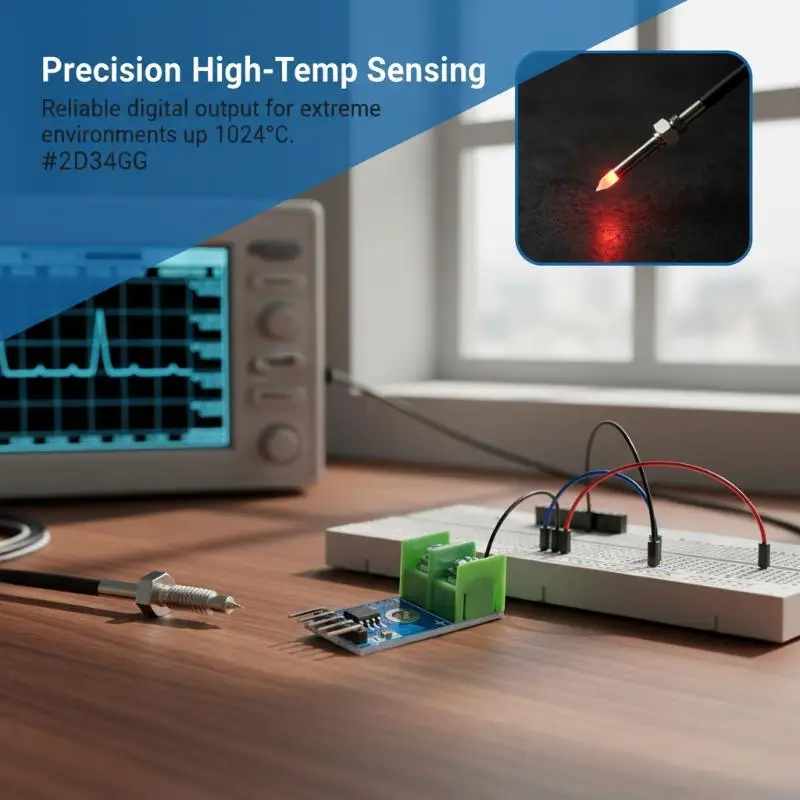 Precision High-Temp Sensing

Reliable digital output for extreme environments up 1024°C.
#2D34GG